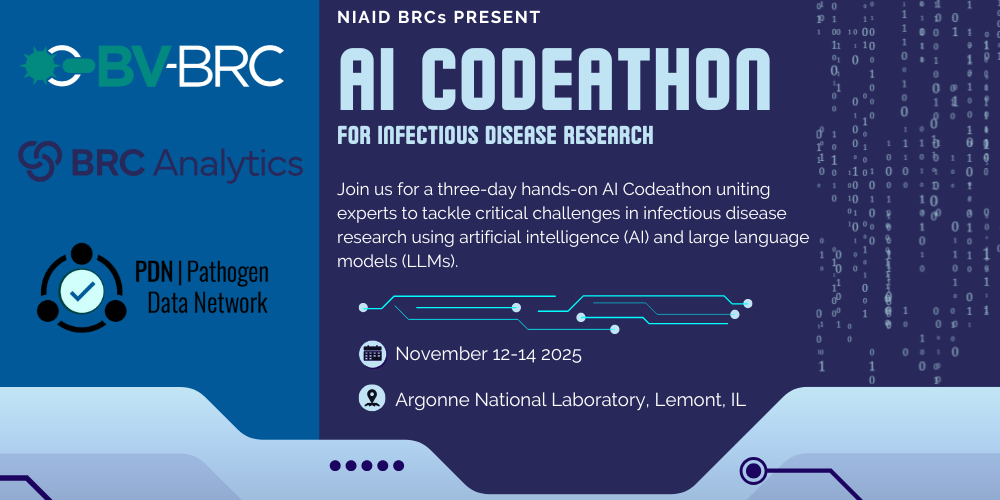 BV-BRC

BRC Analytics

PDN | Pathogen Data Network

NIAID BRCs PRESENT

AI CODEATHON

FOR INFECTIOUS DISEASE RESEARCH

Join us for a three-day hands-on AI Codeathon uniting experts to tackle critical challenges in infectious disease research using artificial intelligence (AI) and large language models (LLMs).

November 12-14 2025

Argonne National Laboratory, Lemont, IL